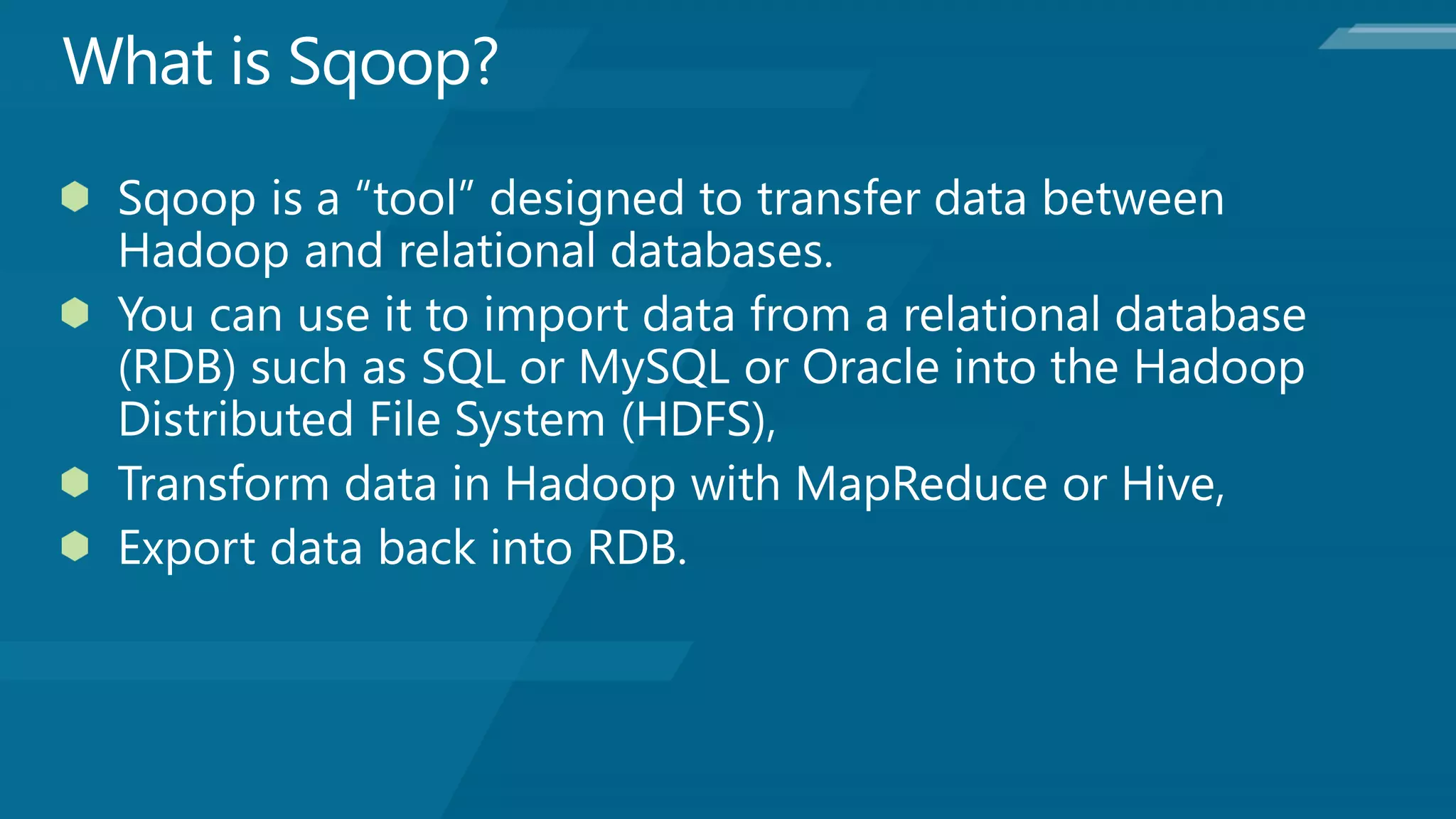 What is Sqoop?

- Sqoop is a “tool” designed to transfer data between Hadoop and relational databases.
- You can use it to import data from a relational database (RDB) such as SQL or MySQL or Oracle into the Hadoop Distributed File System (HDFS),
- Transform data in Hadoop with MapReduce or Hive,
- Export data back into RDB.